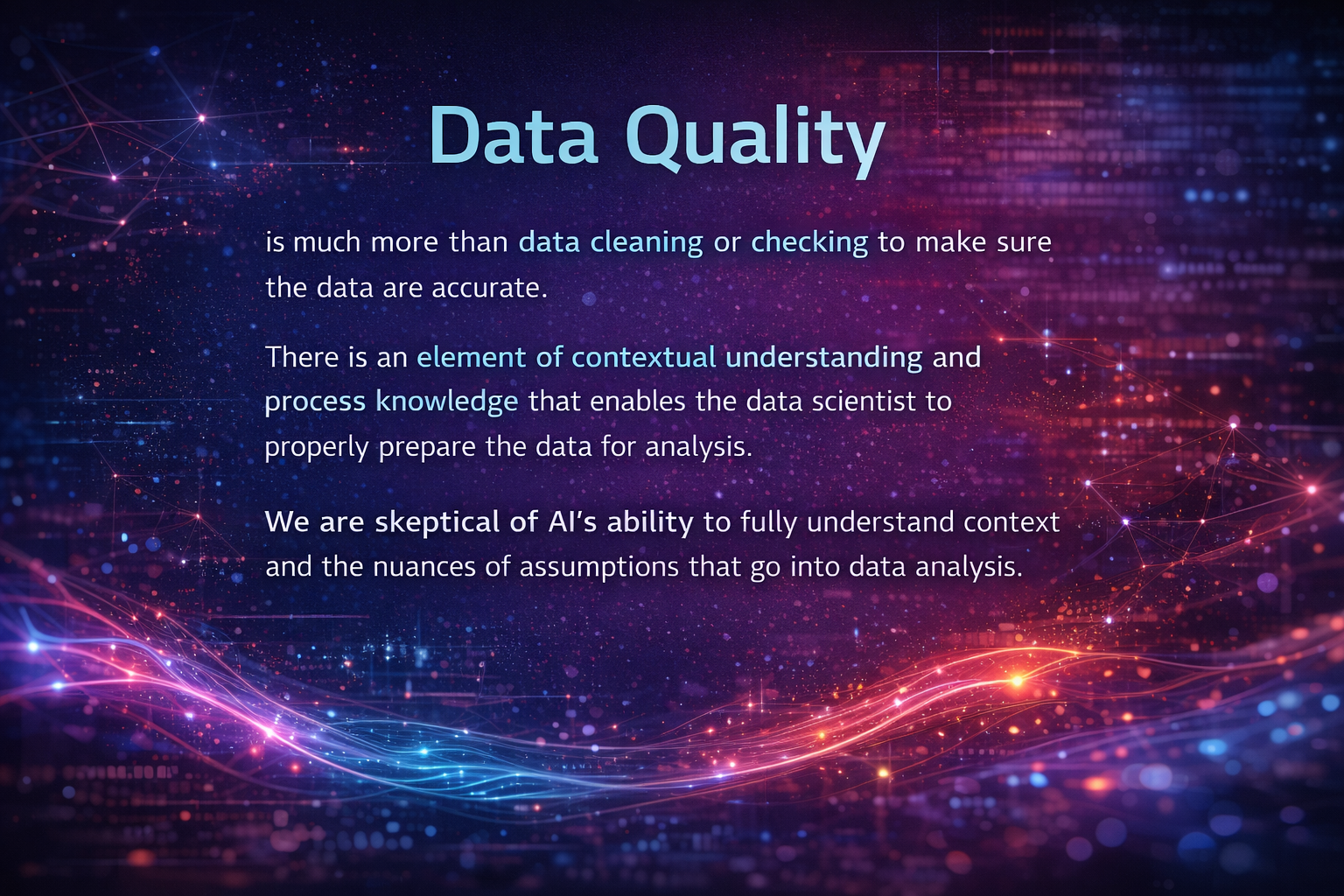 Data Quality

is much more than data cleaning or checking to make sure the data are accurate.

There is an element of contextual understanding and process knowledge that enables the data scientist to properly prepare the data for analysis.

We are skeptical of AI's ability to fully understand context and the nuances of assumptions that go into data analysis.